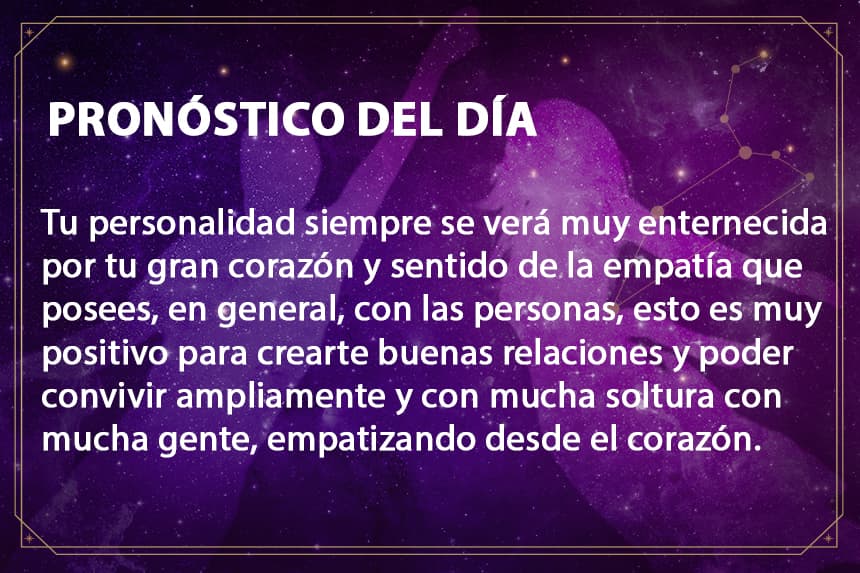 PRONÓSTICO DEL DÍA

Tu personalidad siempre se verá muy enternecida por tu gran corazón y sentido de la empatía que posees, en general, con las personas, esto es muy positivo para crearte buenas relaciones y poder convivir ampliamente y con mucha soltura con mucha gente, empatizando desde el corazón.